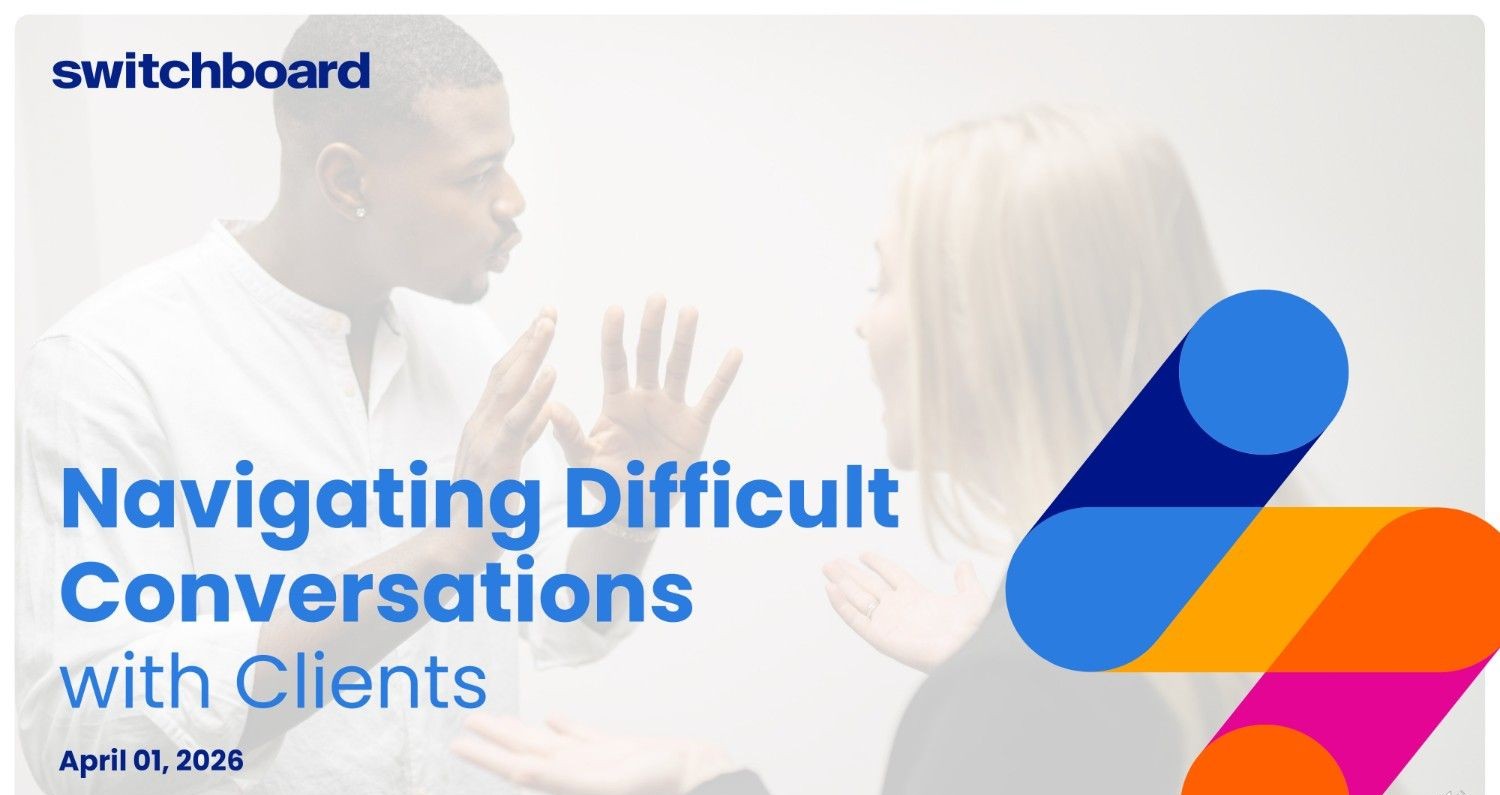 switchboard

Navigating Difficult Conversations with Clients

April 01, 2026